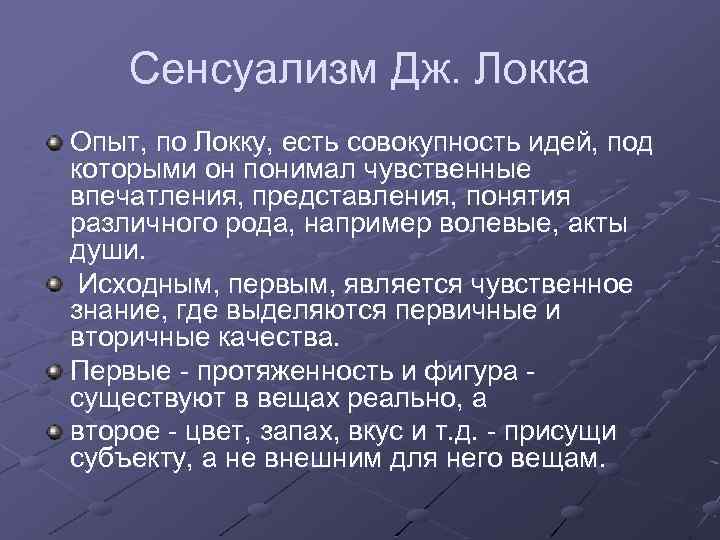 Сенсуализм Дж. Локка

Опыт, по Локку, есть совокупность идей, под которыми он понимал чувственные впечатления, представления, понятия различного рода, например волевые, акты души.

Исходным, первым, является чувственное знание, где выделяются первичные и вторичные качества.

Первые - протяженность и фигура - существуют в вещах реально, а

второе - цвет, запах, вкус и т.д. - присущи субъекту, а не внешним для него вещам.